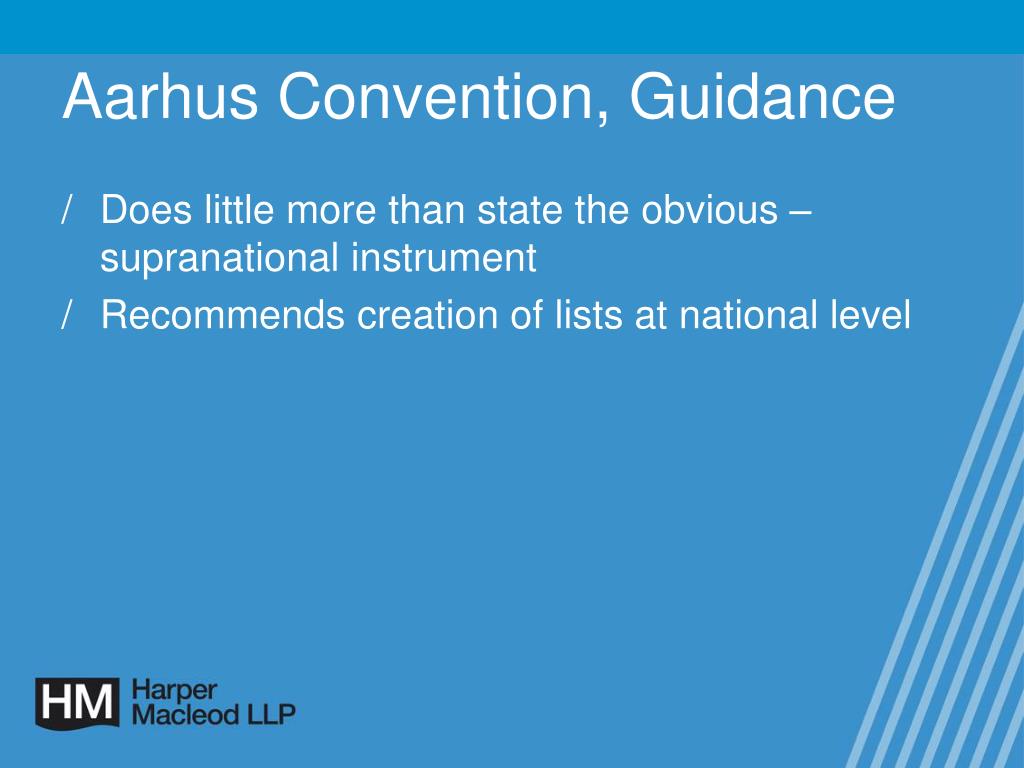 Aarhus Convention, Guidance

/ Does little more than state the obvious – supranational instrument

/ Recommends creation of lists at national level

HM Harper Macleod LLP